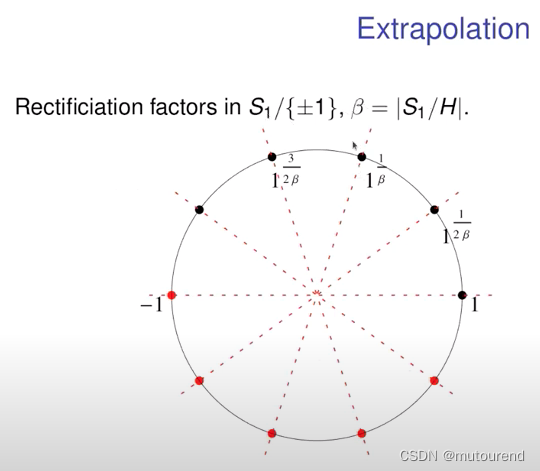 Extrapolation

Rectificiation factors in $S_1/\{\pm 1\}$, $\beta = |S_1/H|$.

$1^{\frac{3}{2\beta}}$

$1^{\frac{1}{\beta}}$

$1^{\frac{1}{2\beta}}$

$-1$

$1$

CSDN @mutourend